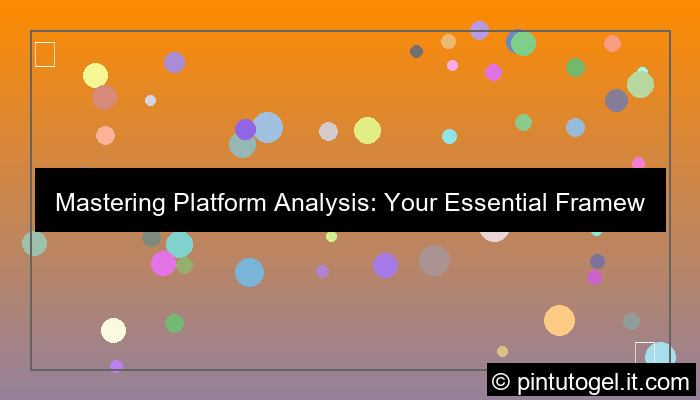 Mastering Platform Analysis: Your Essential Framew

© pintutogel.it.com